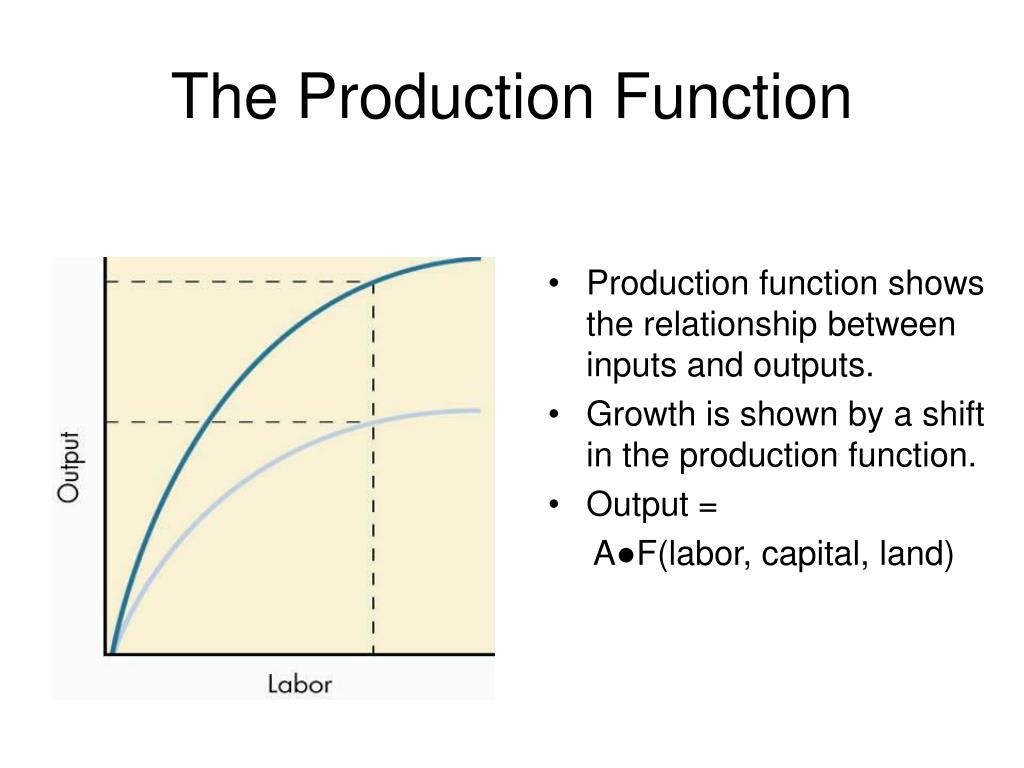 The Production Function

Output

Labor

• Production function shows the relationship between inputs and outputs.
• Growth is shown by a shift in the production function.
• Output =
A●F(labor, capital, land)